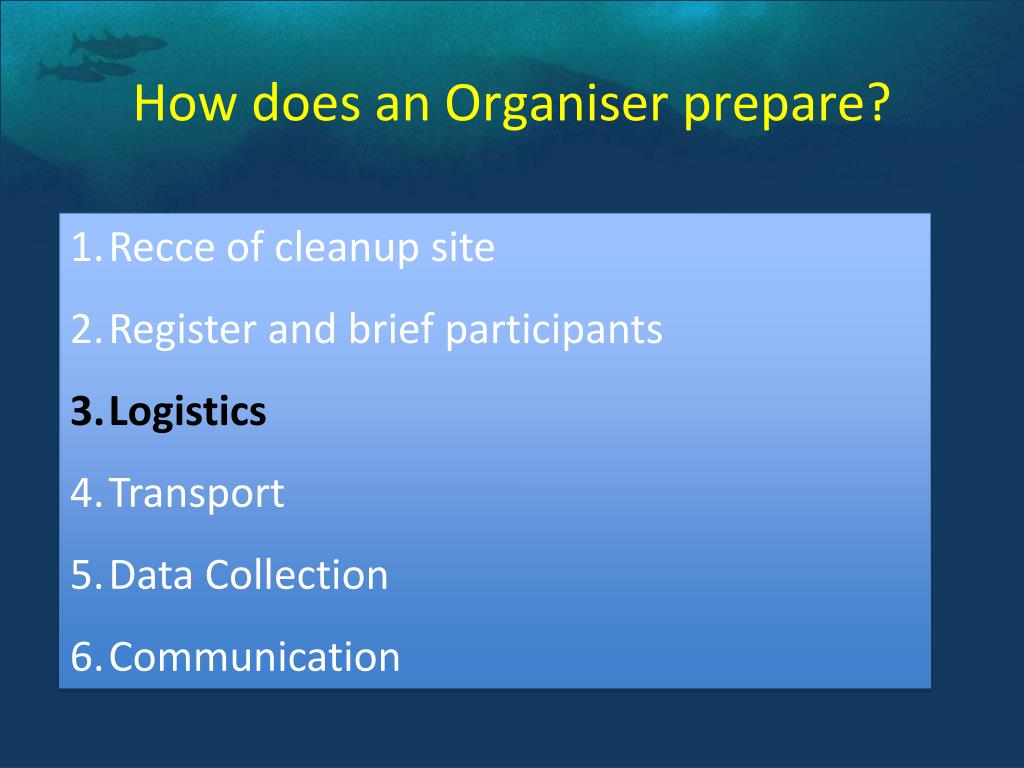 How does an Organiser prepare?

1. Recce of cleanup site
2. Register and brief participants
3. Logistics
4. Transport
5. Data Collection
6. Communication